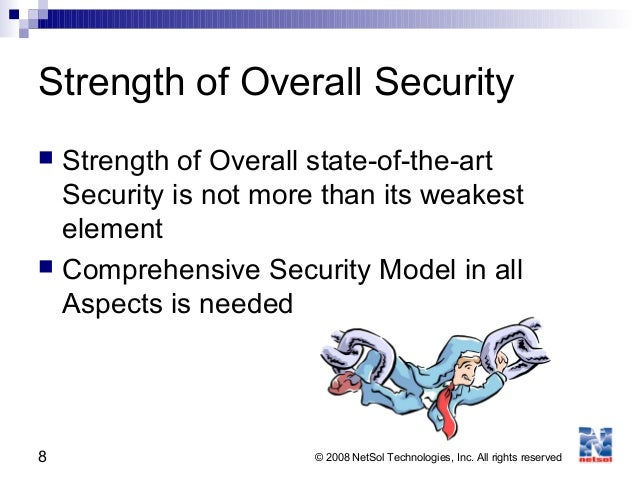 Strength of Overall Security

Strength of Overall state-of-the-art Security is not more than its weakest element

Comprehensive Security Model in all Aspects is needed

8

© 2008 NetSol Technologies, Inc. All rights reserved

netsol